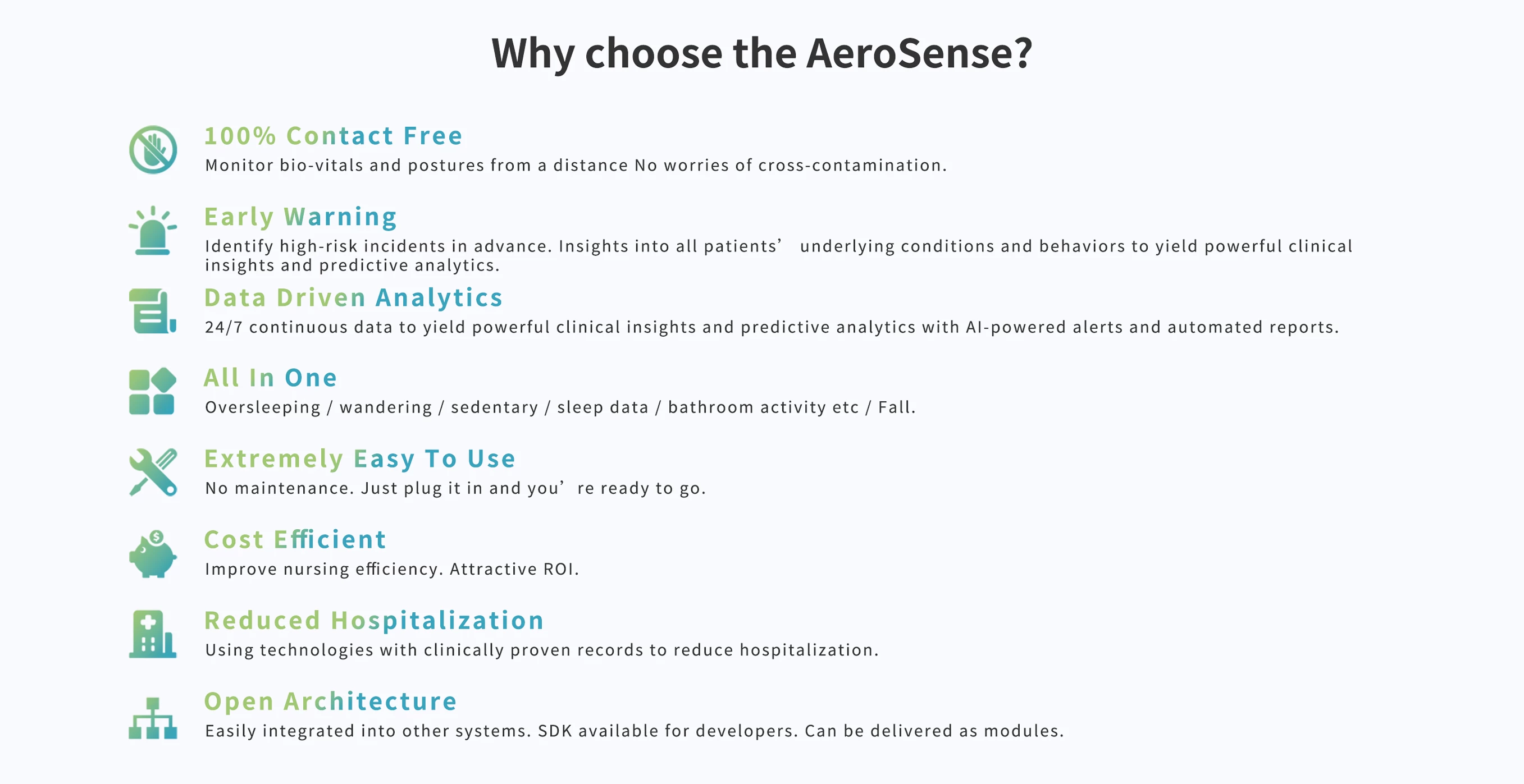 Why choose the AeroSense?

100% Contact Free
Monitor bio-vitals and postures from a distance No worries of cross-contamination.

Early Warning
Identify high-risk incidents in advance. Insights into all patients’ underlying conditions and behaviors to yield powerful clinical insights and predictive analytics.

Data Driven Analytics
24/7 continuous data to yield powerful clinical insights and predictive analytics with AI-powered alerts and automated reports.

All In One
Oversleeping / wandering / sedentary / sleep data / bathroom activity etc / Fall.

Extremely Easy To Use
No maintenance. Just plug it in and you’ re ready to go.

Cost Efficient
Improve nursing efficiency. Attractive ROI.

Reduced Hospitalization
Using technologies with clinically proven records to reduce hospitalization.

Open Architecture
Easily integrated into other systems. SDK available for developers. Can be delivered as modules.